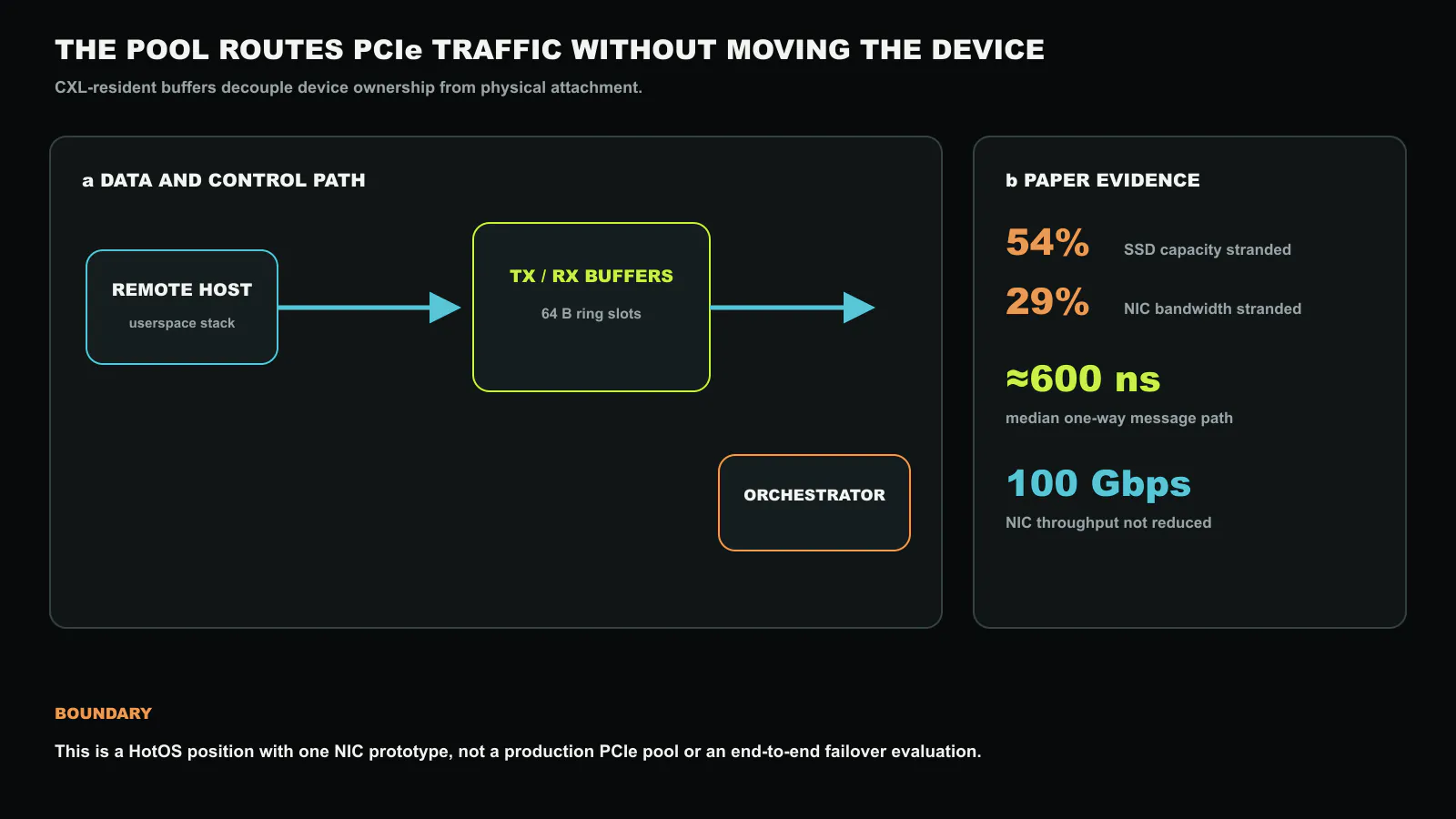 THE POOL ROUTES PCIe TRAFFIC WITHOUT MOVING THE DEVICE

CXL-resident buffers decouple device ownership from physical attachment.

a DATA AND CONTROL PATH

REMOTE HOST
userspace stack

TX / RX BUFFERS
64 B ring slots

ORCHESTRATOR

b PAPER EVIDENCE

54% SSD capacity stranded

29% NIC bandwidth stranded

≈600 ns
median one-way message path

100 Gbps
NIC throughput not reduced

BOUNDARY

This is a HotOS position with one NIC prototype, not a production PCIe pool or an end-to-end failover evaluation.